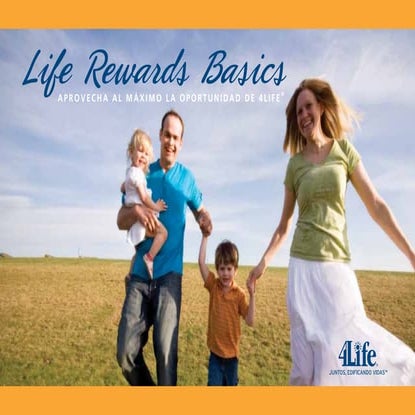 Life Rewards Basics

APROVECHA AL MÁXIMO LA OPORTUNIDAD DE 4LIFE®

4Life®
JUNTOS, EDIFICANDO VIDAS™